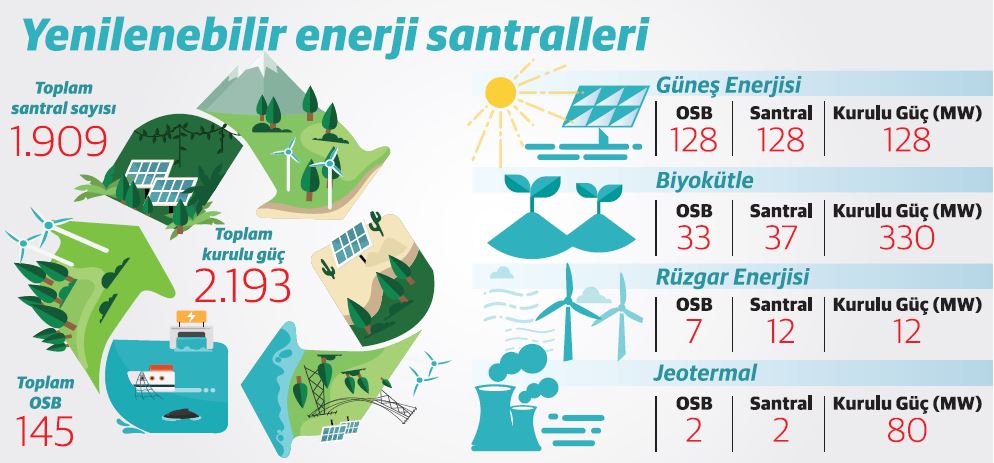 Yenilenebilir enerji santralleri

Toplam santral sayısı
1.909

Toplam kurulu güç
2.193

Toplam OSB
145

Güneş Enerjisi

| OSB | Santral | Kurulu Güç (MW) |
|---|---|---|
| 128 | 128 | 128 |

Biyokütle

| OSB | Santral | Kurulu Güç (MW) |
|---|---|---|
| 33 | 37 | 330 |

Rüzgar Enerjisi

| OSB | Santral | Kurulu Güç (MW) |
|---|---|---|
| 7 | 12 | 12 |

Jeotermal

| OSB | Santral | Kurulu Güç (MW) |
|---|---|---|
| 2 | 2 | 80 |